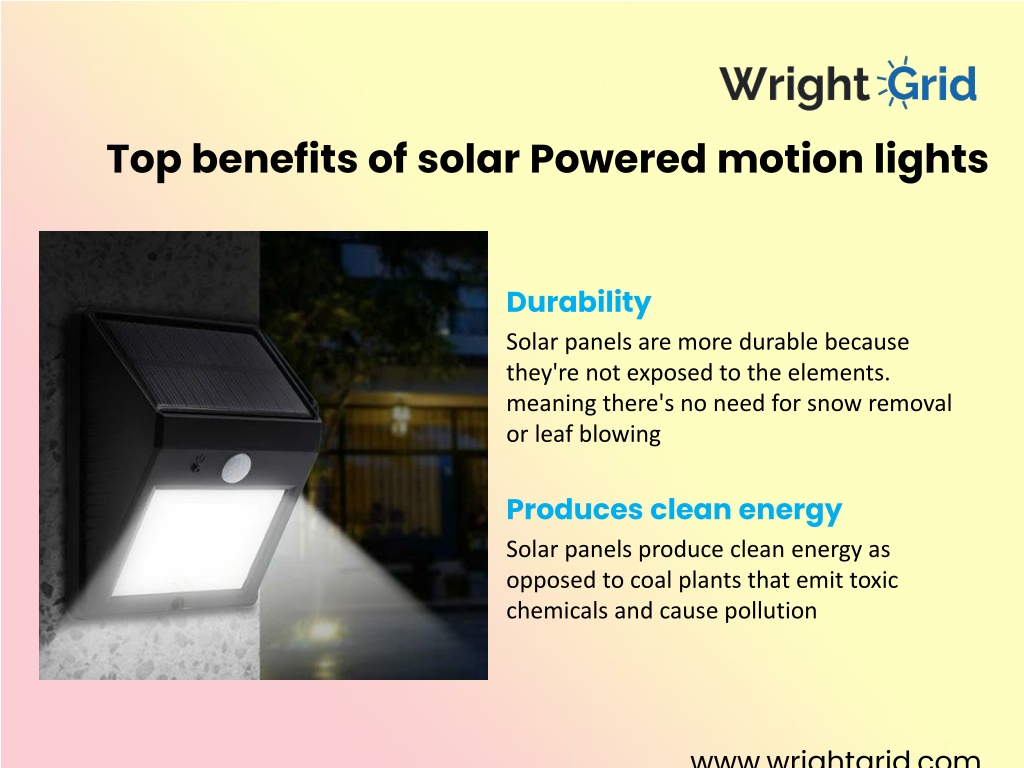 Wright Grid

Top benefits of solar Powered motion lights

Durability

Solar panels are more durable because they're not exposed to the elements. meaning there's no need for snow removal or leaf blowing

Produces clean energy

Solar panels produce clean energy as opposed to coal plants that emit toxic chemicals and cause pollution

www.wrightgrid.com